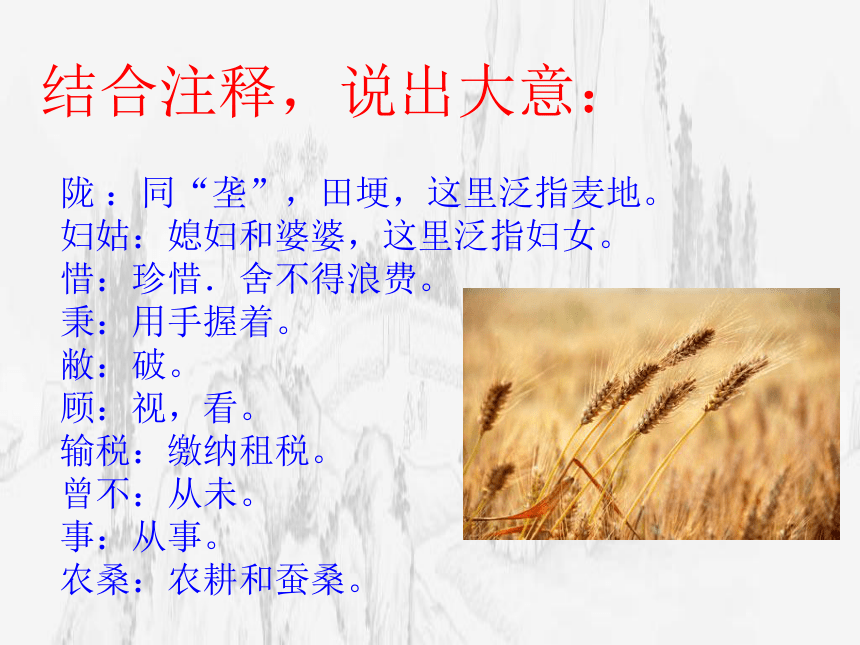 结合注释，说出大意：

陇：同“垄”，田埂，这里泛指麦地。
妇姑：媳妇和婆婆，这里泛指妇女。
惜：珍惜．舍不得浪费。
秉：用手握着。
敝：破。
顾：视，看。
输税：缴纳租税。
曾不：从未。
事：从事。
农桑：农耕和蚕桑。